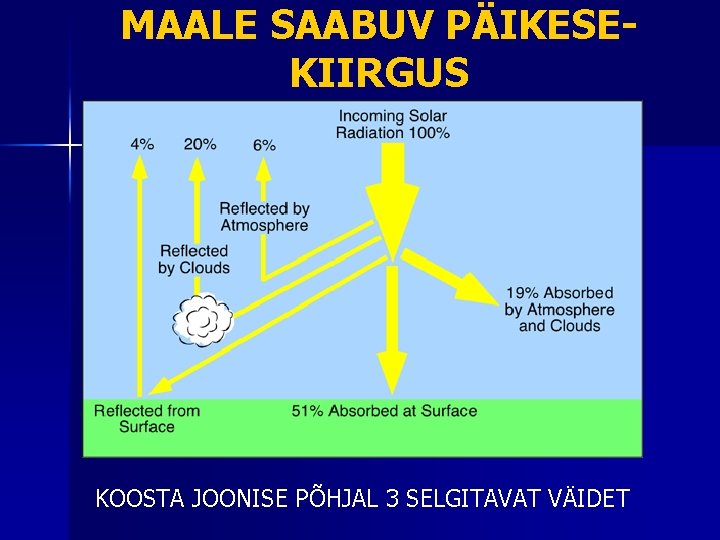 MAALE SAABUV PÄIKESE-KIIRGUS

Incoming Solar Radiation 100%

4%

20%

6%

Reflected by Atmosphere

Reflected by Clouds

19% Absorbed by Atmosphere and Clouds

Reflected from Surface

51% Absorbed at Surface

KOOSTA JOONISE PÕHJAL 3 SELGITAVAT VÄIDET